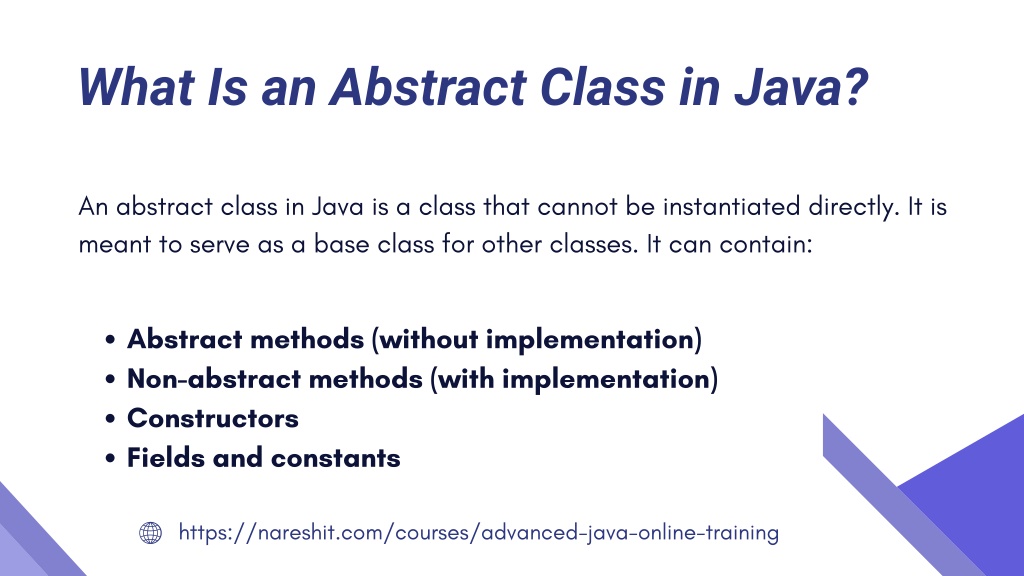 What Is an Abstract Class in Java?

An abstract class in Java is a class that cannot be instantiated directly. It is meant to serve as a base class for other classes. It can contain:

- Abstract methods (without implementation)
- Non-abstract methods (with implementation)
- Constructors
- Fields and constants

https://nareshit.com/courses/advanced-java-online-training